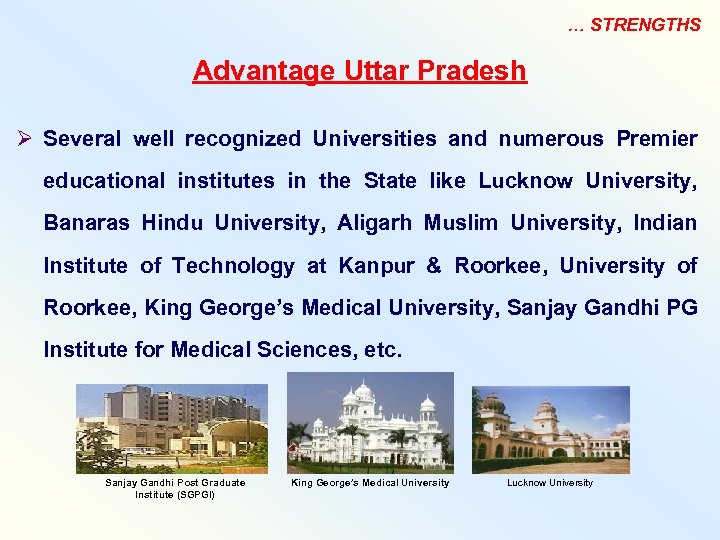 … STRENGTHS

Advantage Uttar Pradesh

➢ Several well recognized Universities and numerous Premier educational institutes in the State like Lucknow University, Banaras Hindu University, Aligarh Muslim University, Indian Institute of Technology at Kanpur & Roorkee, University of Roorkee, King George's Medical University, Sanjay Gandhi PG Institute for Medical Sciences, etc.

Sanjay Gandhi Post Graduate Institute (SGPGI)

King George's Medical University

Lucknow University